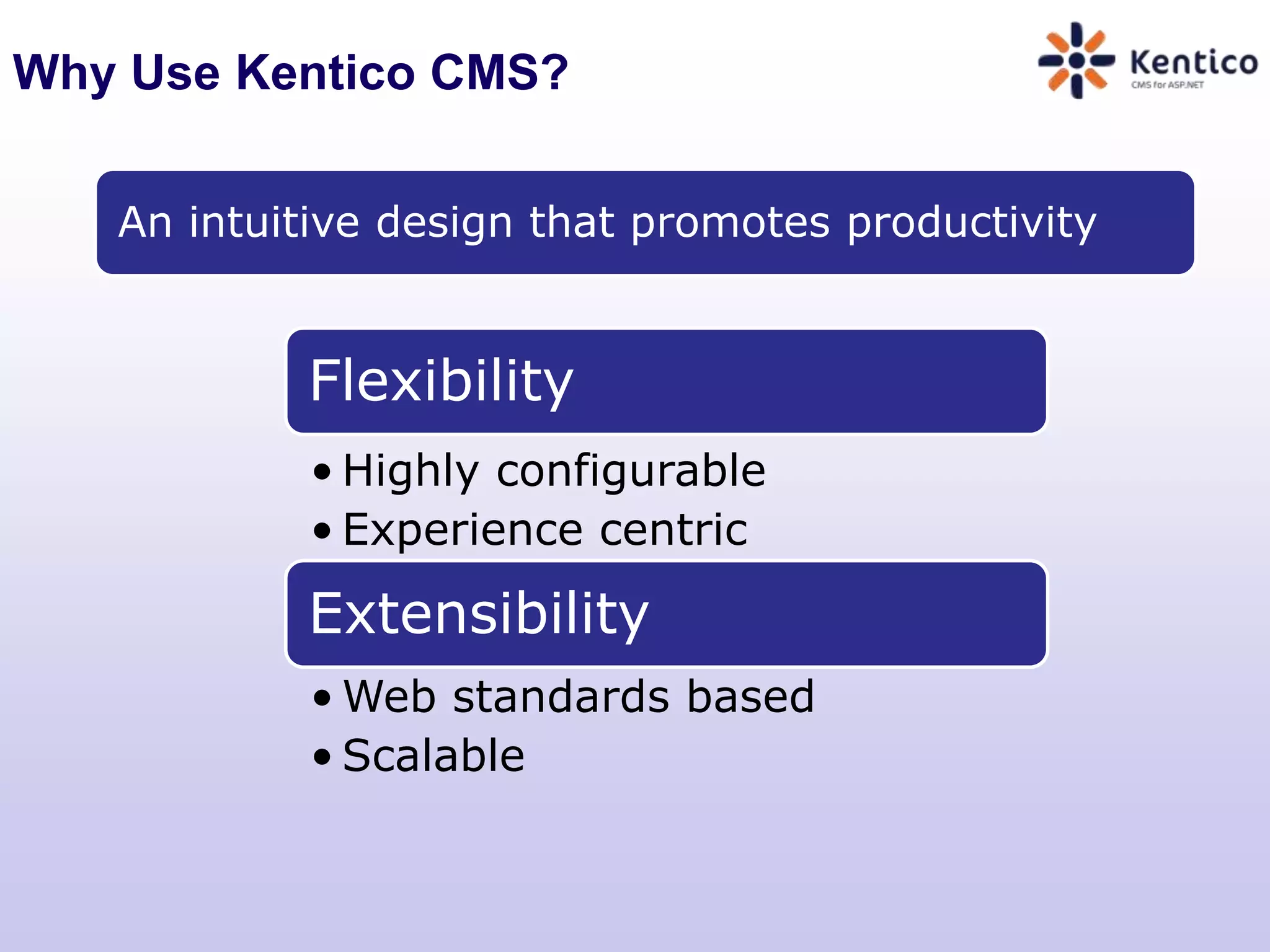 Why Use Kentico CMS?

Kentico
CMS for ASP.NET

An intuitive design that promotes productivity

Flexibility

• Highly configurable
• Experience centric

Extensibility

• Web standards based
• Scalable